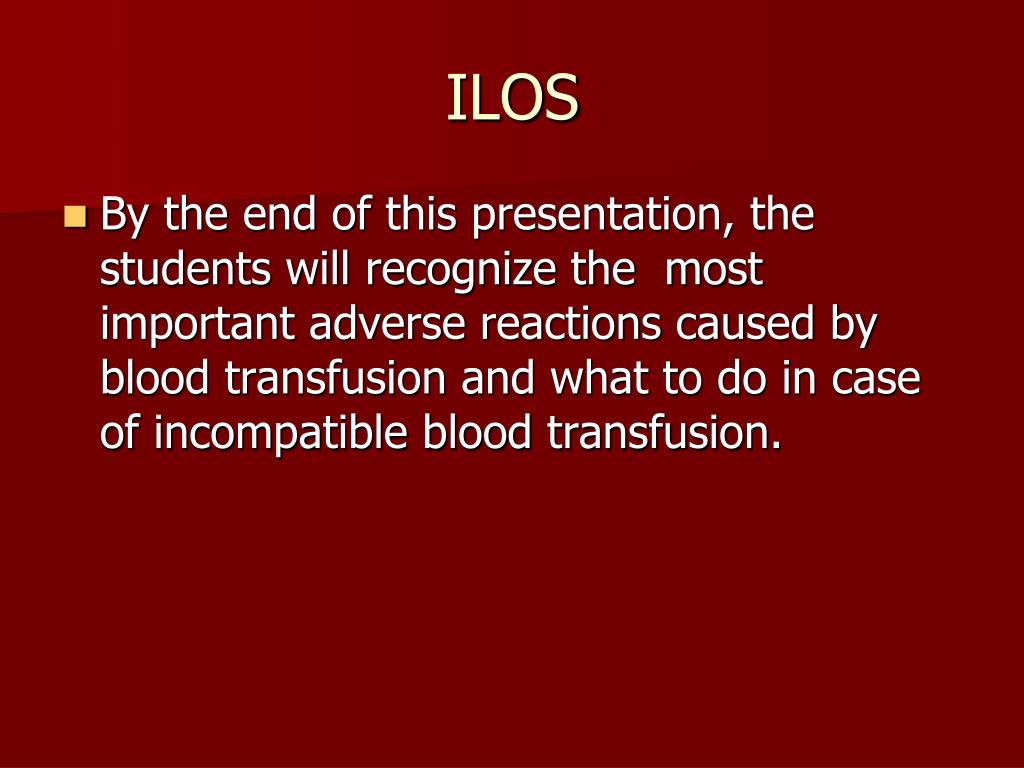 ILOS

By the end of this presentation, the students will recognize the  most important adverse reactions caused by blood transfusion and what to do in case of incompatible blood transfusion.